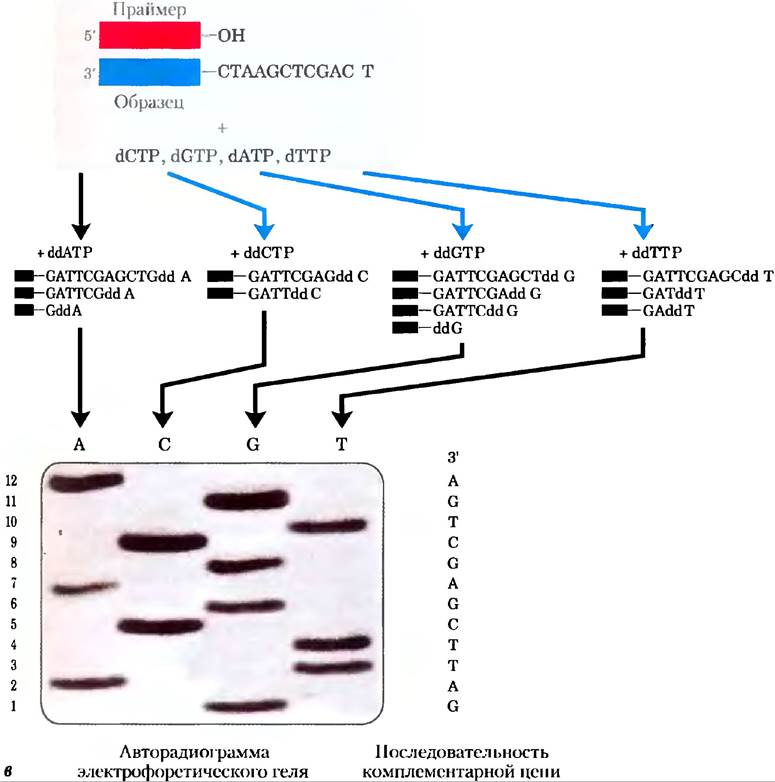 Праймер

5' —OH

3' —CTAAGCTCGAC T

Образец

+

dCTP, dGTP, dATP, dTTP

+ ddATP
—GATTCGAGCTGdd A
—GATTCGdd A
—GddA

+ ddCTP
—GATTCGAGdd C
—GATTdd C

+ ddGTP
—GATTCGAGCTdd G
—GATTCGAdd G
—GATTCdd G
—ddG

+ ddTTP
—GATTCGAGCdd T
—GATdd T
—GAdd T

A C G T

12
11
10
9
8
7
6
5
4
3
2
1

3'
A
G
T
C
G
A
G
C
T
T
A
G

Авторадиограмма электрофоретического геля

Последовательность комплементарной цепи

в